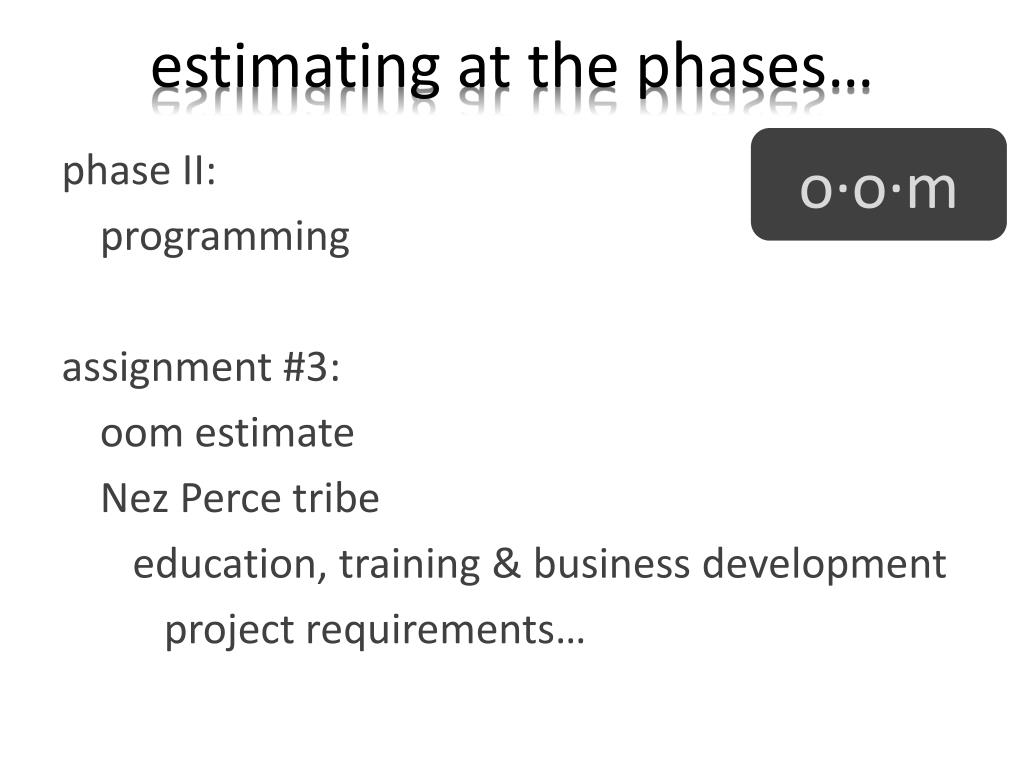 estimating at the phases…

o·o·m

phase II:
programming

assignment #3:
oom estimate
Nez Perce tribe
education, training & business development
project requirements…